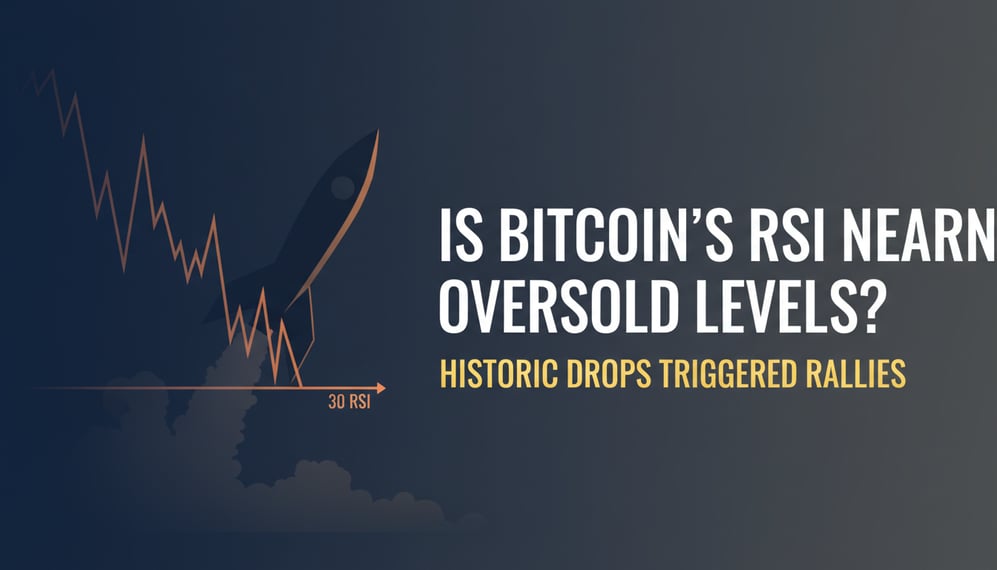 IS BITCOIN'S RSI NEARN OVERSOLD LEVELS?

HISTORIC DROPS TRIGGERED RALLIES

30 RSI